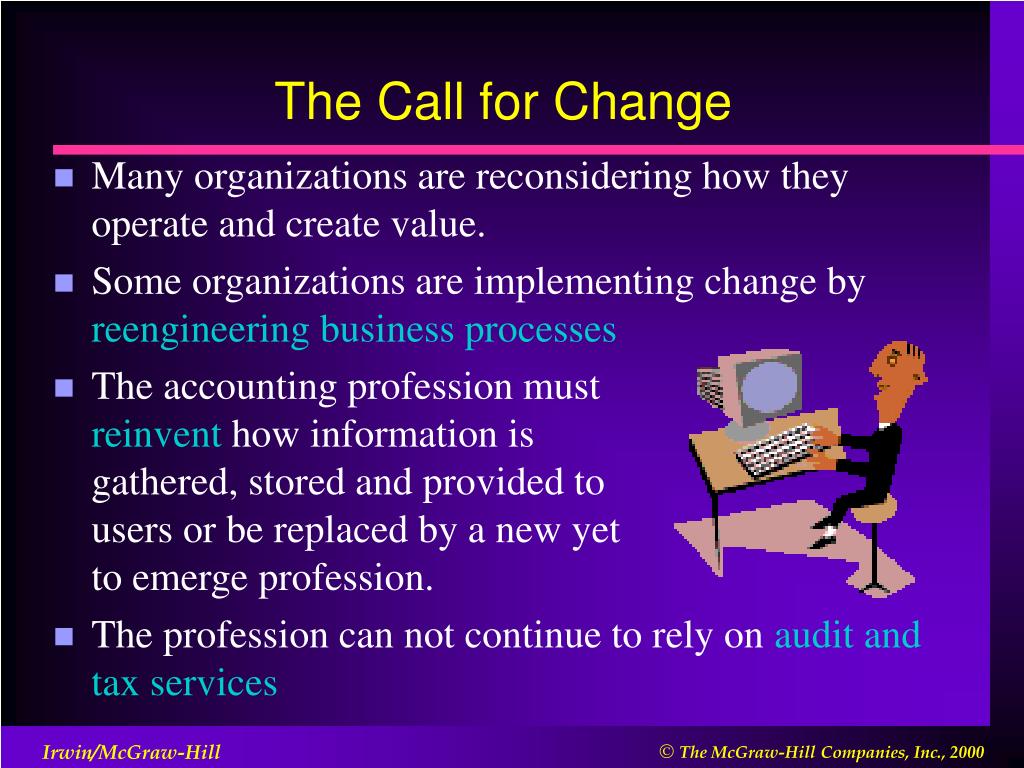 The Call for Change

- Many organizations are reconsidering how they operate and create value.
- Some organizations are implementing change by reengineering business processes
- The accounting profession must reinvent how information is gathered, stored and provided to users or be replaced by a new yet to emerge profession.
- The profession can not continue to rely on audit and tax services

Irwin/McGraw-Hill

© The McGraw-Hill Companies, Inc., 2000